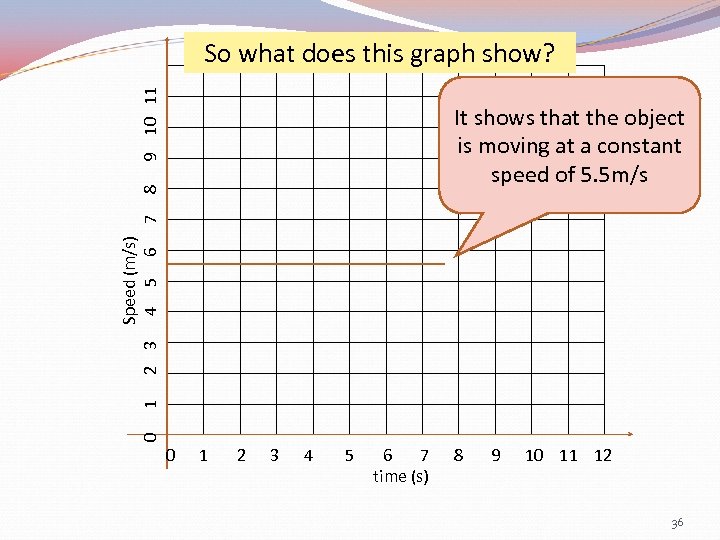 So what does this graph show?

It shows that the object is moving at a constant speed of 5.5m/s

Speed (m/s)

0 1 2 3 4 5 6 7 8 9 10 11

0 1 2 3 4 5 6 7 8 9 10 11 12

time (s)

36